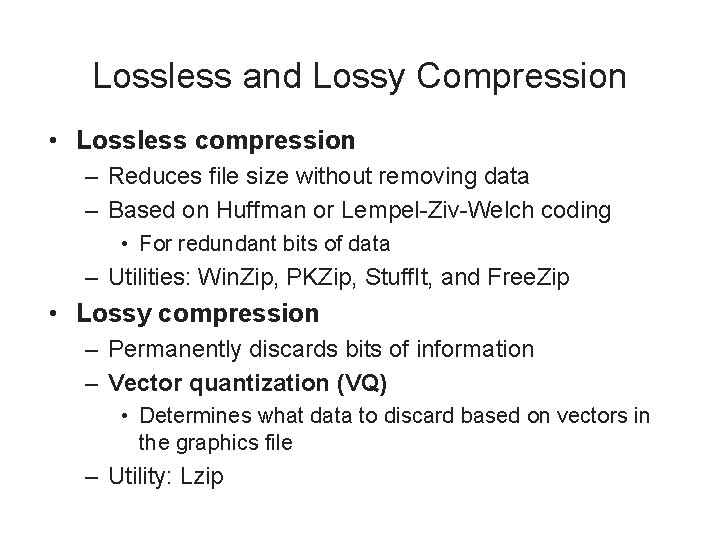 Lossless and Lossy Compression

• Lossless compression
– Reduces file size without removing data
– Based on Huffman or Lempel-Ziv-Welch coding
• For redundant bits of data
– Utilities: WinZip, PKZip, StuffIt, and FreeZip
• Lossy compression
– Permanently discards bits of information
– Vector quantization (VQ)
• Determines what data to discard based on vectors in the graphics file
– Utility: Lzip